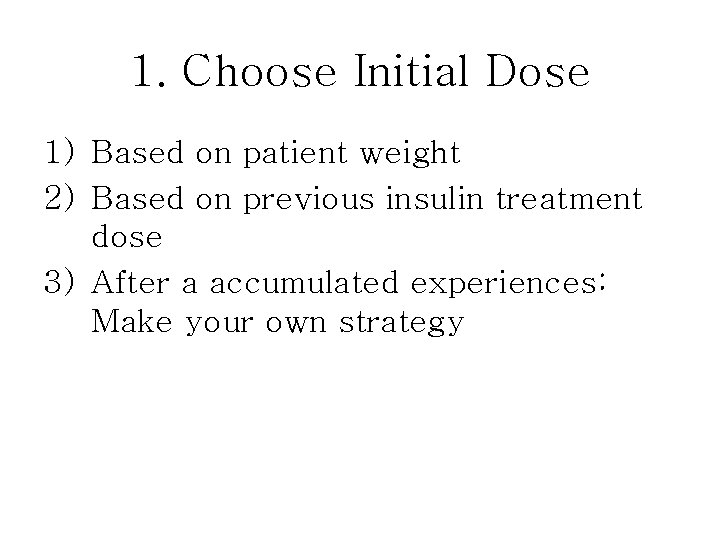 1. Choose Initial Dose

1) Based on patient weight
2) Based on previous insulin treatment dose
3) After a accumulated experiences: Make your own strategy